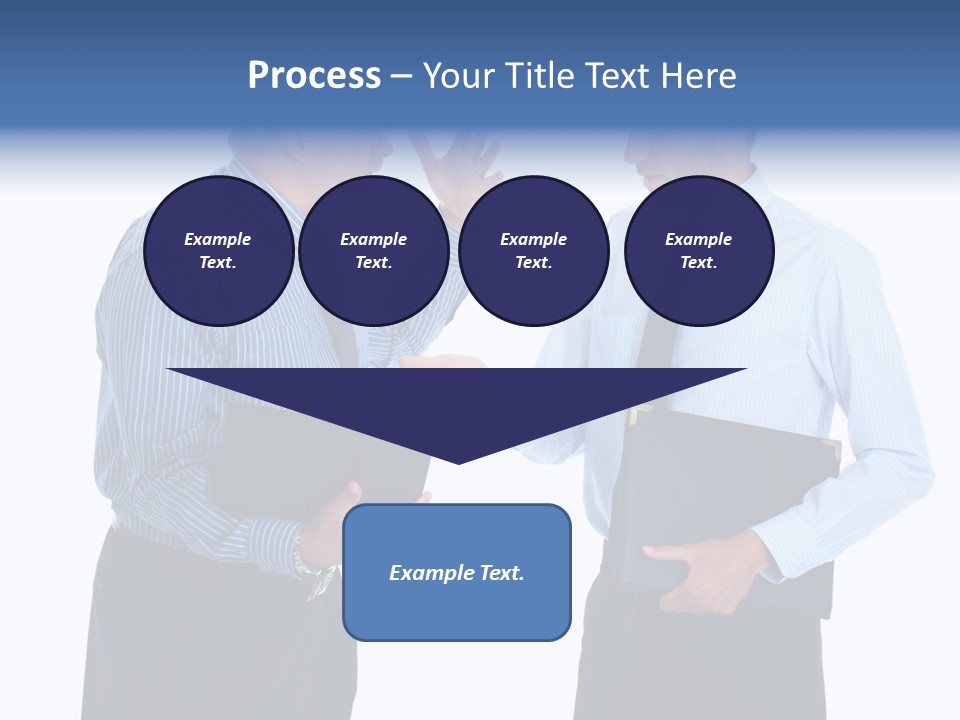 Process – Your Title Text Here

Example Text.

Example Text.

Example Text.

Example Text.

Example Text.